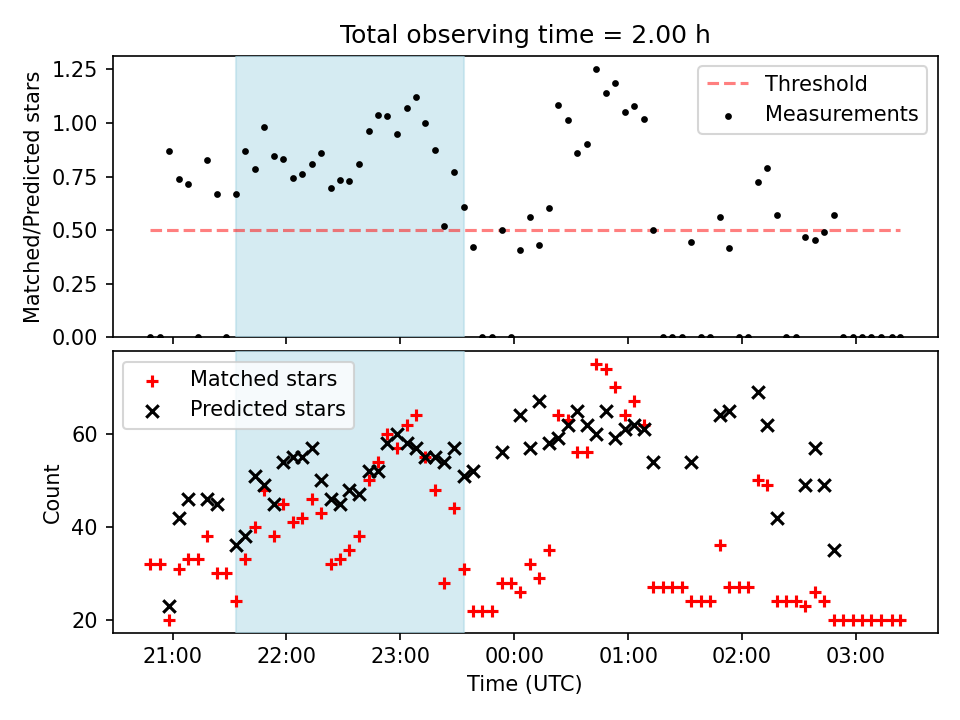 Total observing time = 2.00 h

Matched/Predicted stars

1.25
1.00
0.75
0.50
0.25
0.00

Threshold
Measurements

Count

60
40
20

Matched stars
Predicted stars

21:00
22:00
23:00
00:00
01:00
02:00
03:00

Time (UTC)